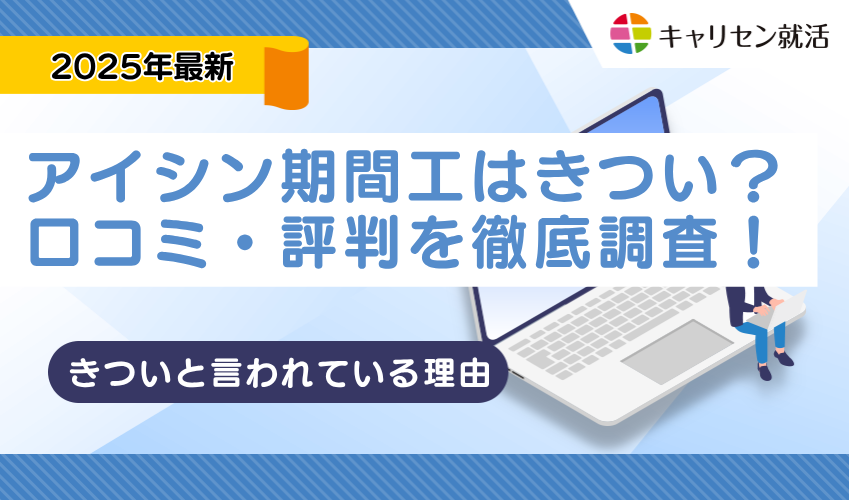 キャリセン就活

2025年最新

アイシン期間工はきつい？
口コミ・評判を徹底調査！

きついと言われている理由